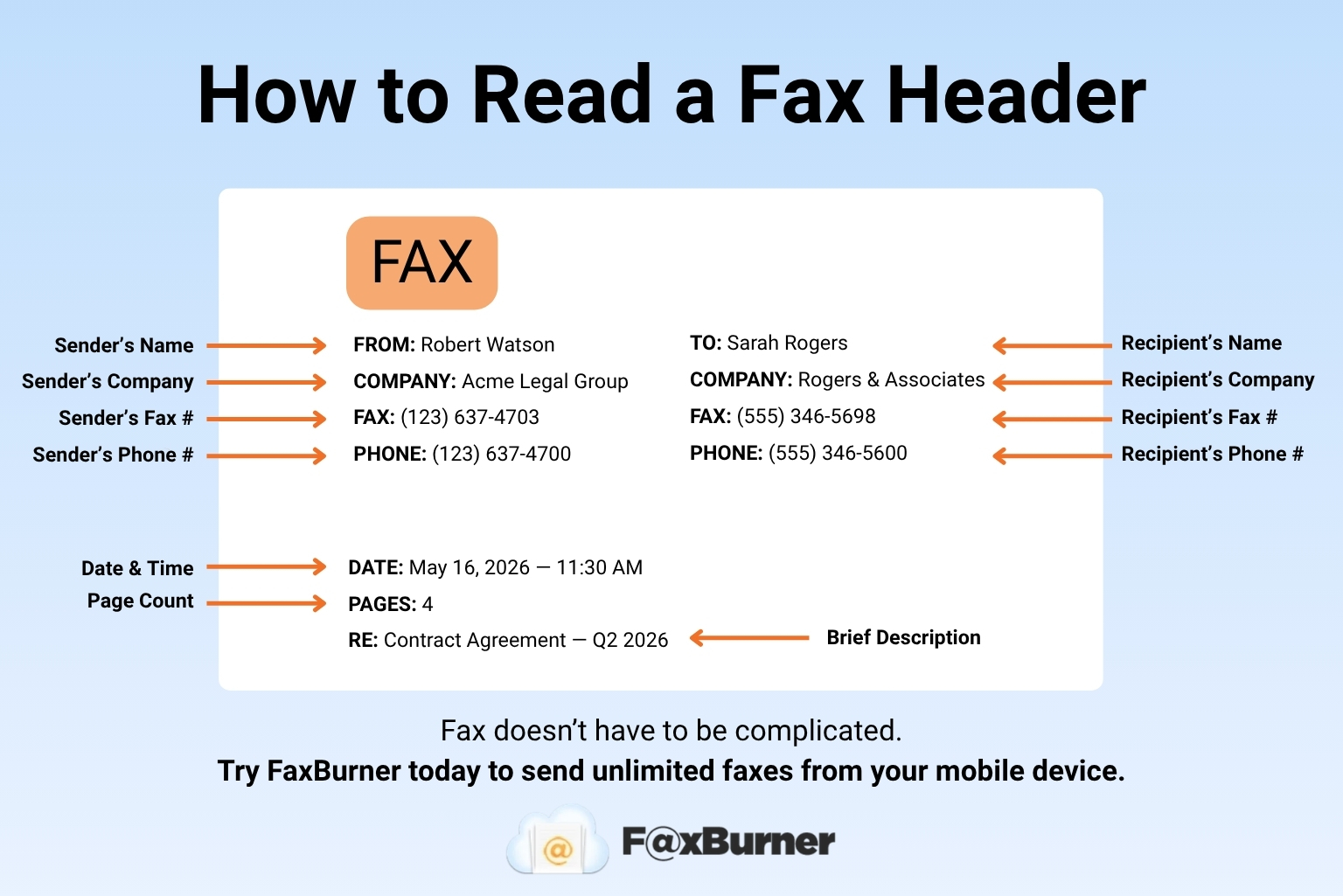 How to Read a Fax Header

FAX

Sender's Name
Sender's Company
Sender's Fax #
Sender's Phone #

FROM: Robert Watson
COMPANY: Acme Legal Group
FAX: (123) 637-4703
PHONE: (123) 637-4700

TO: Sarah Rogers
COMPANY: Rogers & Associates
FAX: (555) 346-5698
PHONE: (555) 346-5600

Recipient's Name
Recipient's Company
Recipient's Fax #
Recipient's Phone #

Date & Time
Page Count

DATE: May 16, 2026 — 11:30 AM
PAGES: 4
RE: Contract Agreement — Q2 2026

Brief Description

Fax doesn't have to be complicated.
Try FaxBurner today to send unlimited faxes from your mobile device.

F@xBurner